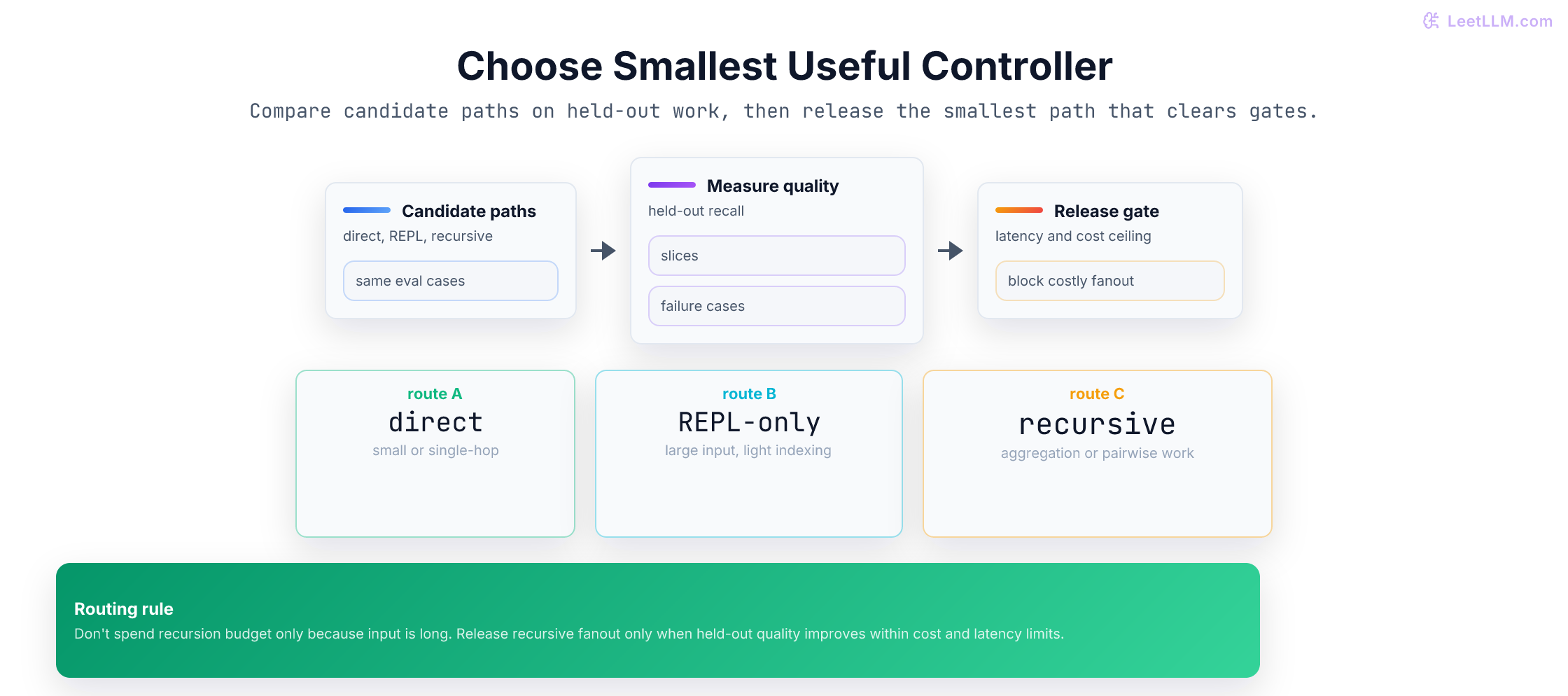 LeetLLM.com

Choose Smallest Useful Controller

Compare candidate paths on held-out work, then release the smallest path that clears gates.

Candidate paths
direct, REPL, recursive
same eval cases

Measure quality
held-out recall
slices
failure cases

Release gate
latency and cost ceiling
block costly fanout

route A
direct
small or single-hop

route B
REPL-only
large input, light indexing

route C
recursive
aggregation or pairwise work

Routing rule
Don't spend recursion budget only because input is long. Release recursive fanout only when held-out quality improves within cost and latency limits.